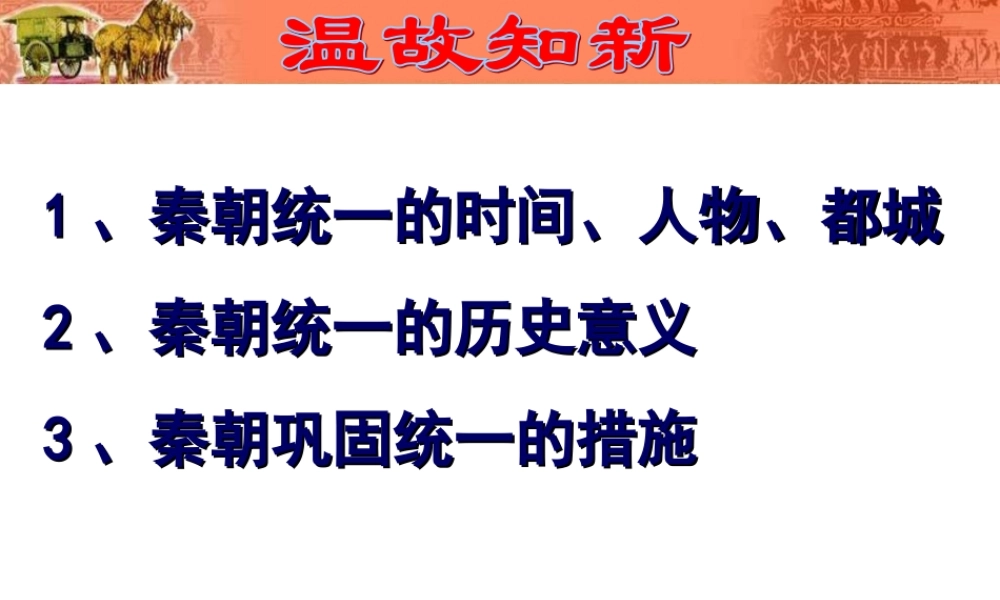 温故知新

1、秦朝统一的时间、人物、都城

2、秦朝统一的历史意义

3、秦朝巩固统一的措施